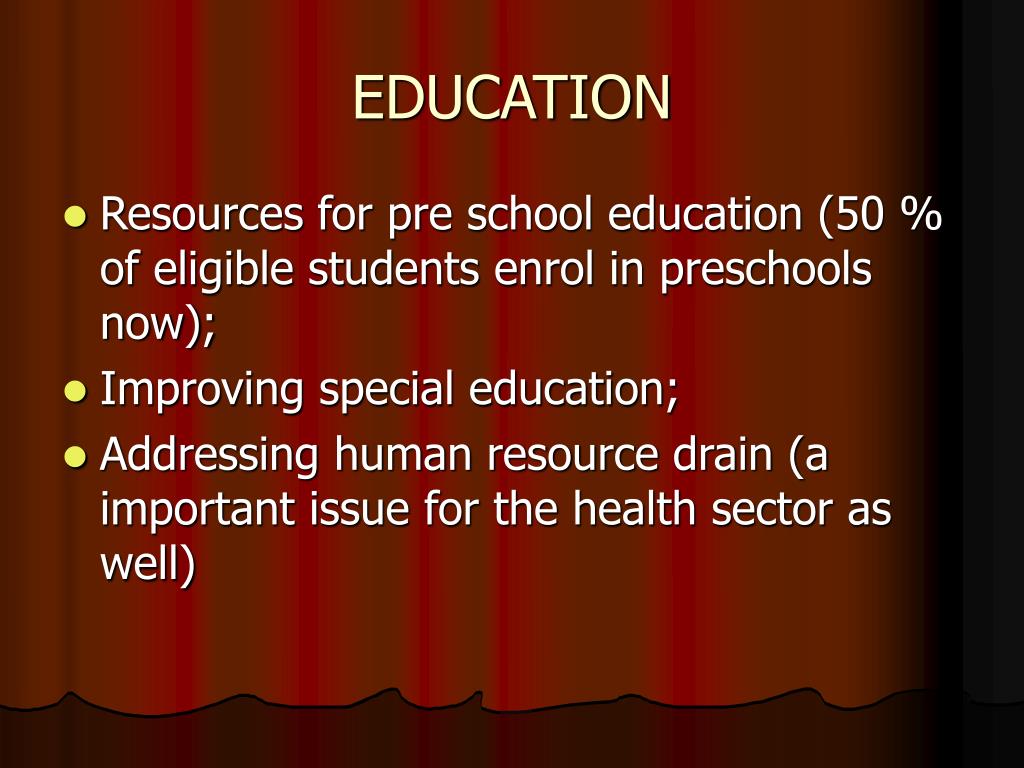 EDUCATION

- Resources for pre school education (50 % of eligible students enrol in preschools now);
- Improving special education;
- Addressing human resource drain (a important issue for the health sector as well)